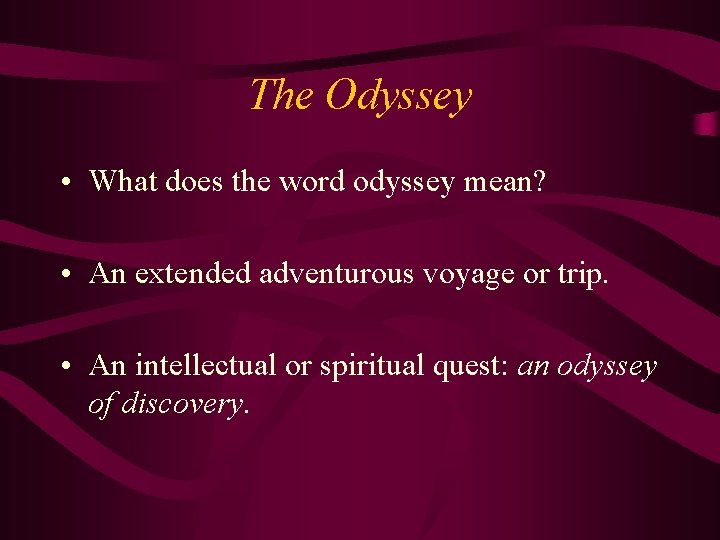 The Odyssey

• What does the word odyssey mean?

• An extended adventurous voyage or trip.

• An intellectual or spiritual quest: an odyssey of discovery.